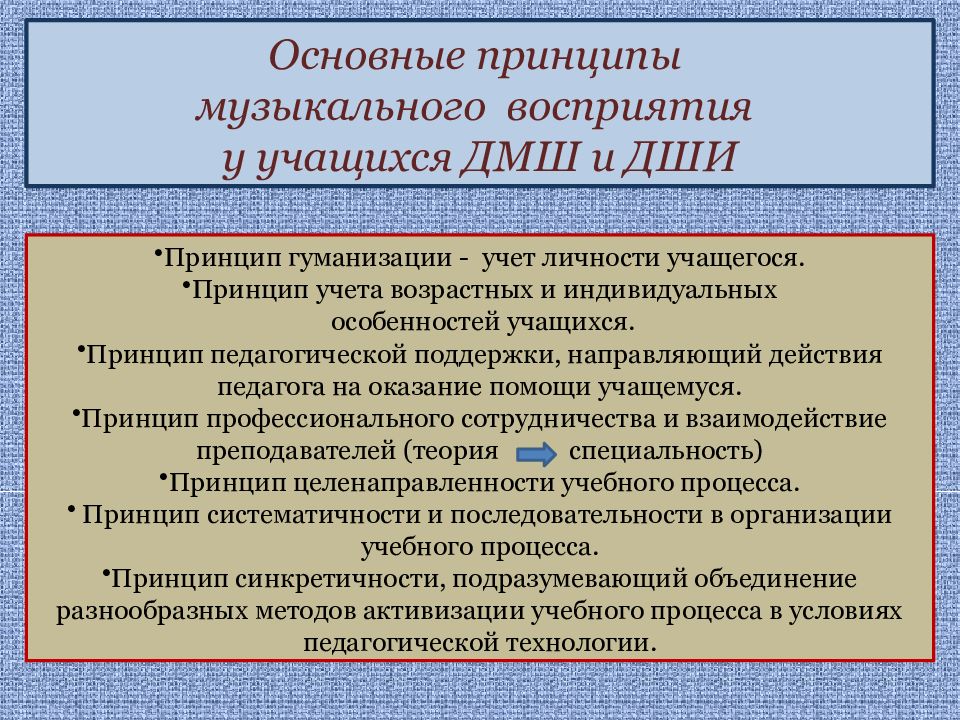 Основные принципы музыкального восприятия у учащихся ДМШ и ДШИ

•Принцип гуманизации - учет личности учащегося.
•Принцип учета возрастных и индивидуальных особенностей учащихся.
•Принцип педагогической поддержки, направляющий действия педагога на оказание помощи учащемуся.
•Принцип профессионального сотрудничества и взаимодействие преподавателей (теория специальность)
•Принцип целенаправленности учебного процесса.
• Принцип систематичности и последовательности в организации учебного процесса.
•Принцип синкретичности, подразумевающий объединение разнообразных методов активизации учебного процесса в условиях педагогической технологии.